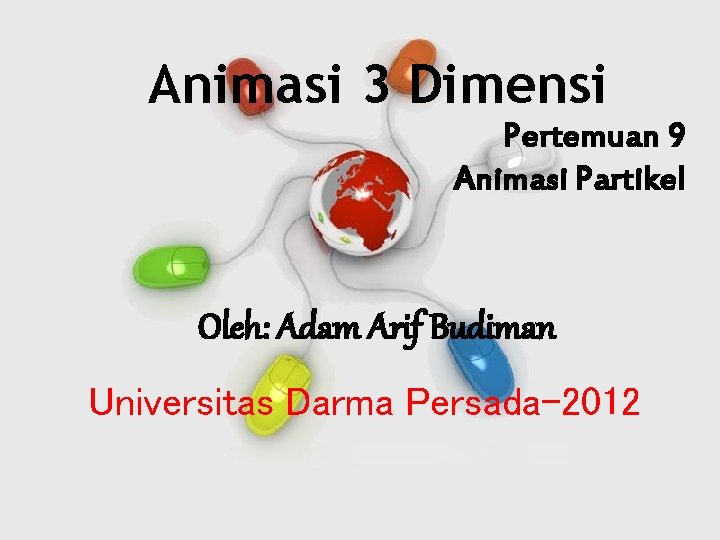 Animasi 3 Dimensi

Pertemuan 9
Animasi Partikel

Oleh: Adam Arif Budiman

Universitas Darma Persada-2012